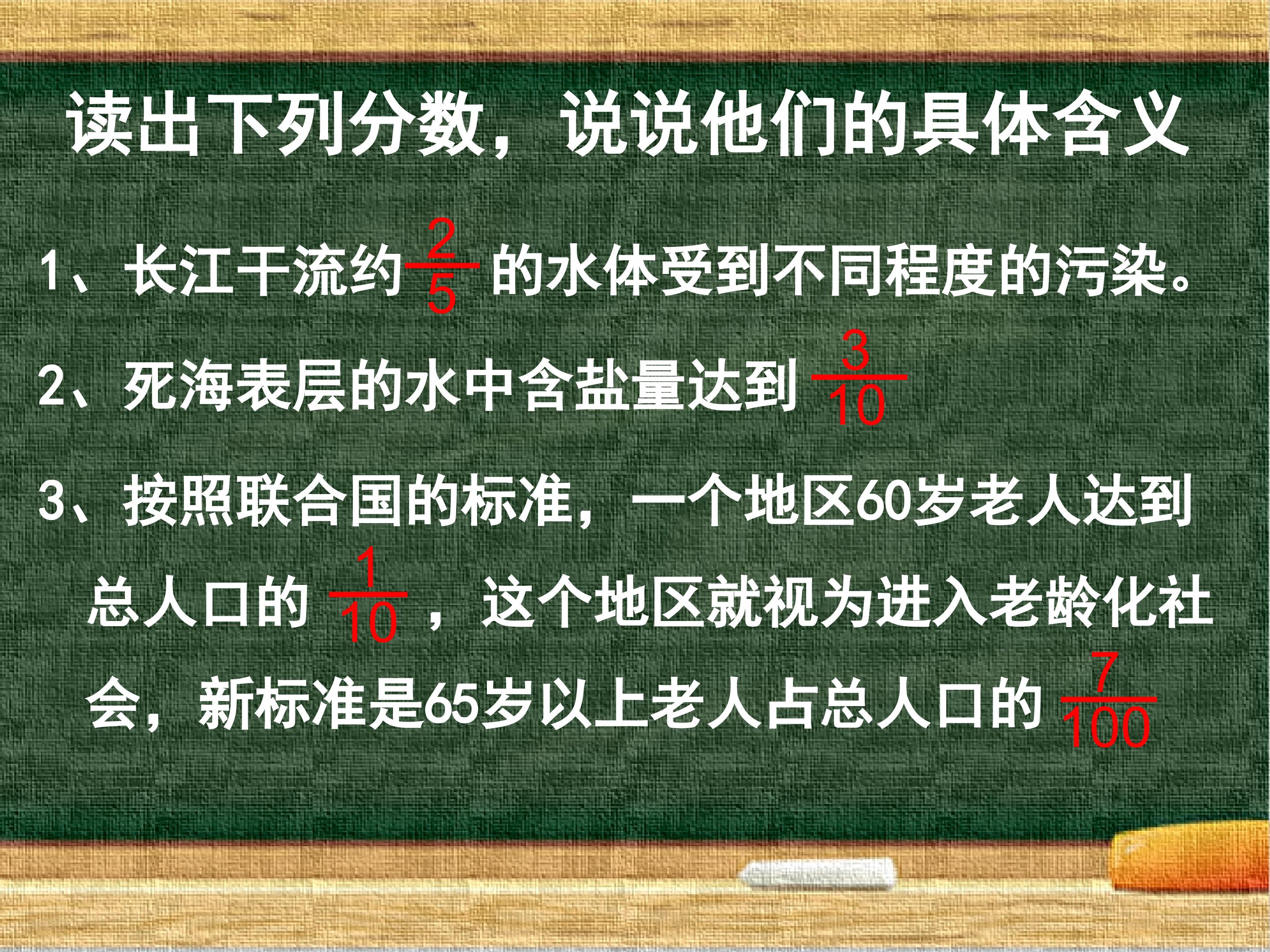 读出下列分数，说说他们的具体含义

1、长江干流约$\frac{2}{5}$的水体受到不同程度的污染。

2、死海表层的水中含盐量达到$\frac{3}{10}$

3、按照联合国的标准，一个地区60岁老人达到总人口的$\frac{1}{10}$，这个地区就视为进入老龄化社会，新标准是65岁以上老人占总人口的$\frac{7}{100}$